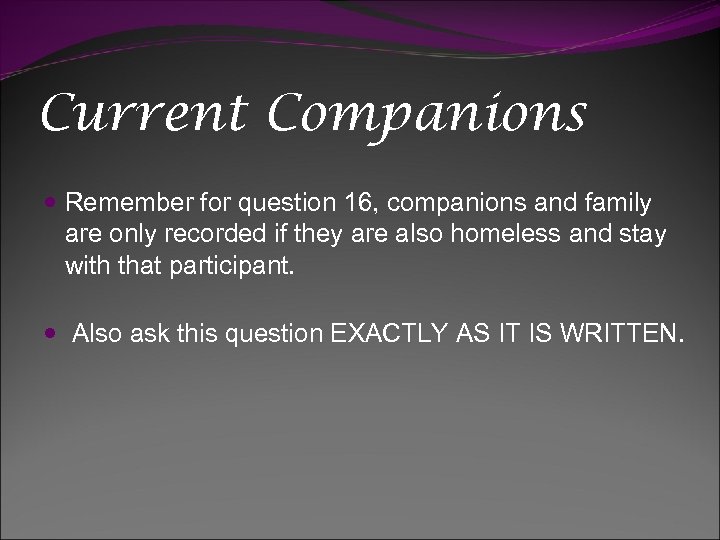 Current Companions

Remember for question 16, companions and family are only recorded if they are also homeless and stay with that participant.

Also ask this question EXACTLY AS IT IS WRITTEN.